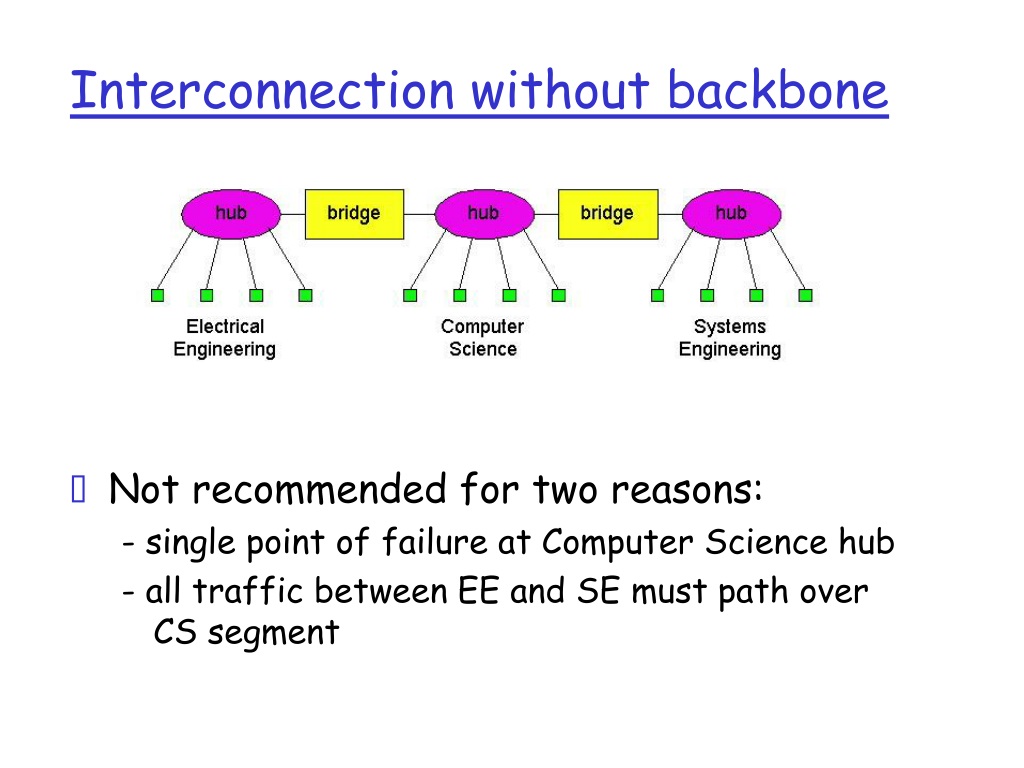 Interconnection without backbone

hub bridge hub bridge hub

Electrical Engineering

Computer Science

Systems Engineering

Not recommended for two reasons:
- single point of failure at Computer Science hub
- all traffic between EE and SE must path over CS segment